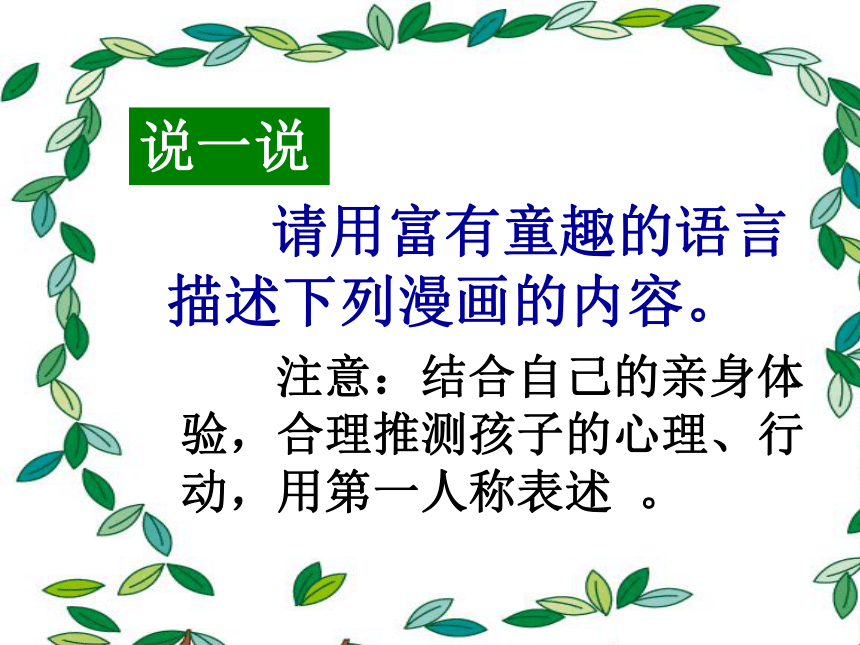 说一说

请用富有童趣的语言描述下列漫画的内容。

注意：结合自己的亲身体验，合理推测孩子的心理、行动，用第一人称表述 。